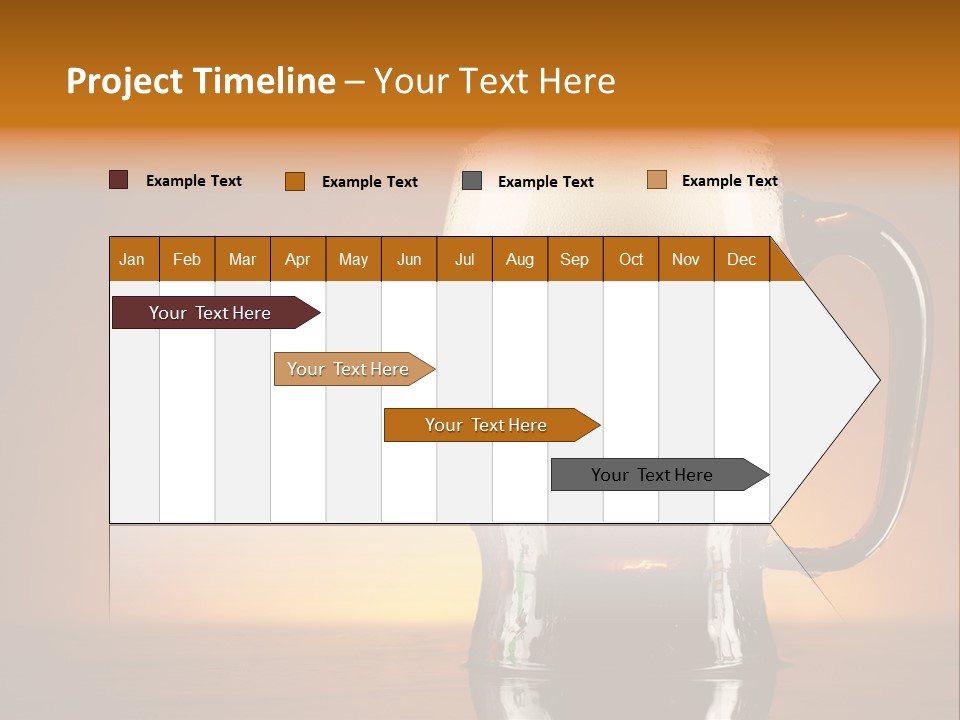 Project Timeline – Your Text Here

Example Text Example Text Example Text Example Text

| Jan | Feb | Mar | Apr | May | Jun | Jul | Aug | Sep | Oct | Nov | Dec |
|---|---|---|---|---|---|---|---|---|---|---|---|

Your Text Here

Your Text Here

Your Text Here

Your Text Here